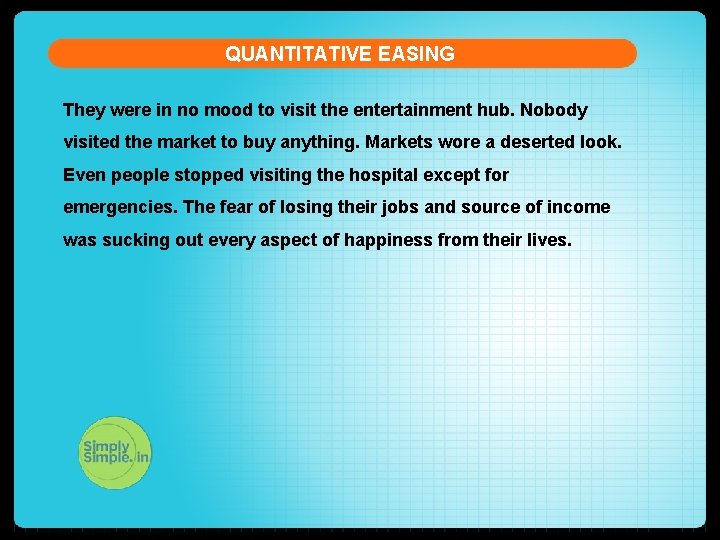 QUANTITATIVE EASING

They were in no mood to visit the entertainment hub. Nobody visited the market to buy anything. Markets wore a deserted look. Even people stopped visiting the hospital except for emergencies. The fear of losing their jobs and source of income was sucking out every aspect of happiness from their lives.

Simply Simple.in